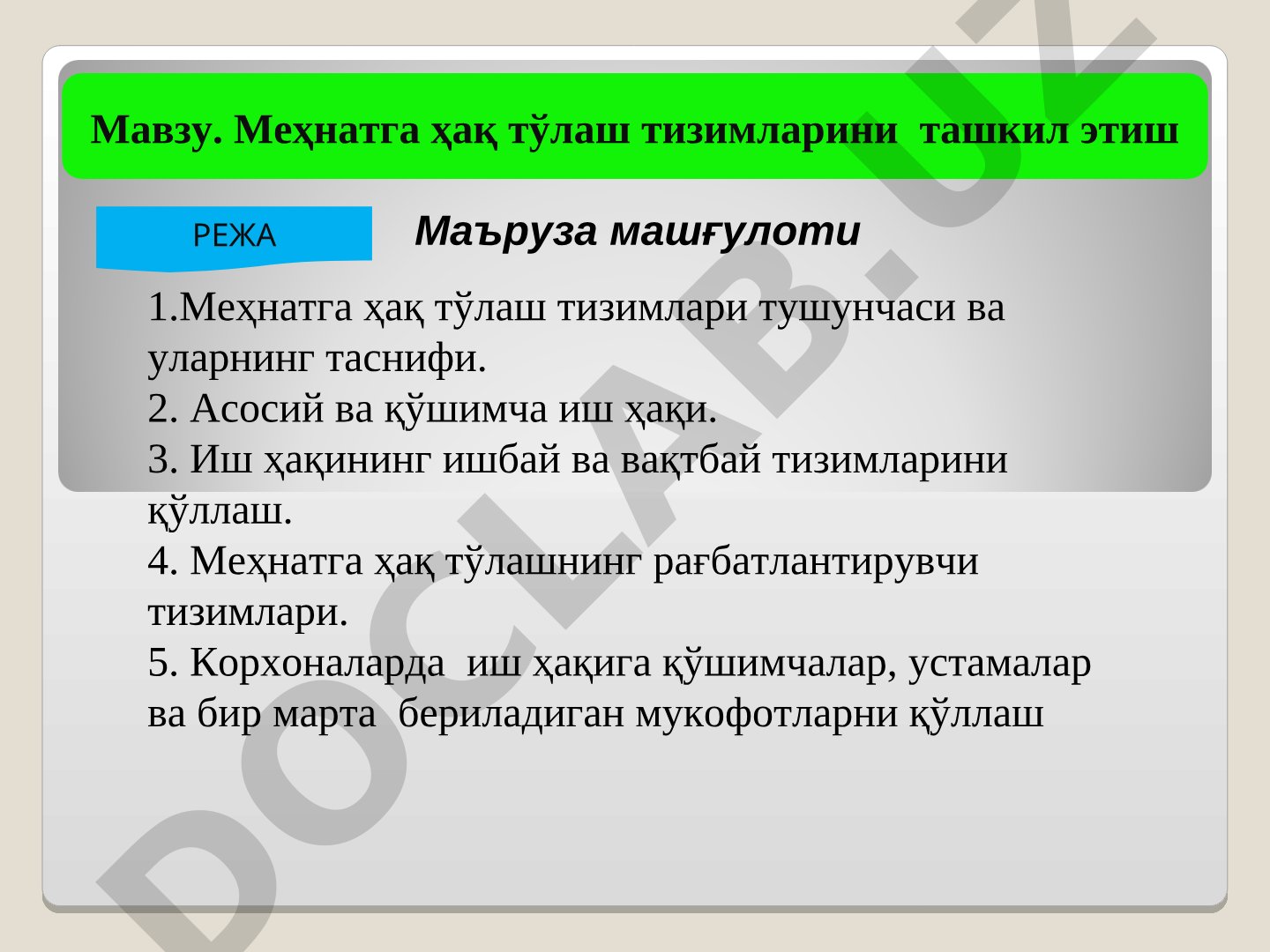 Мавзу. Меҳнатга ҳақ тўлаш тизимларини ташкил этиш

РЕЖА

Маъруза машғулоти

1.Меҳнатга ҳақ тўлаш тизимлари тушунчаси ва уларнинг таснифи.
2. Асосий ва қўшимча иш ҳақи.
3. Иш ҳақининг ишбай ва вақтбай тизимларини қўллаш.
4. Меҳнатга ҳақ тўлашнинг рағбатлантирувчи тизимлари.
5. Корхоналарда иш ҳақига қўшимчалар, устамалар ва бир марта бериладиган мукофотларни қўллаш

DOCLAB.UZ